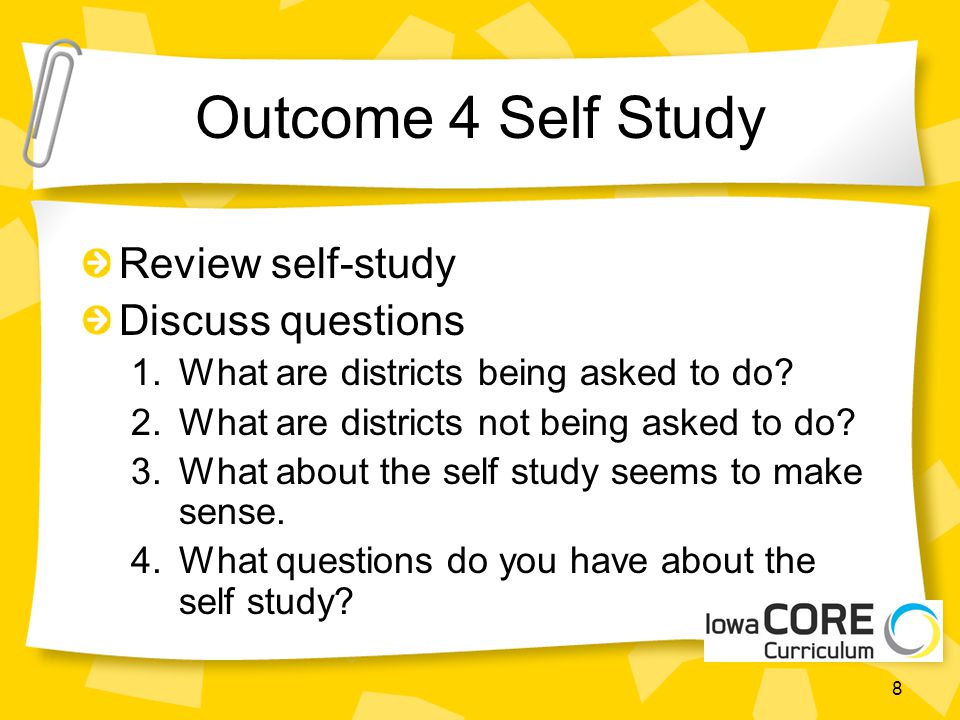 Outcome 4 Self Study

Review self-study

Discuss questions

1. What are districts being asked to do?
2. What are districts not being asked to do?
3. What about the self study seems to make sense.
4. What questions do you have about the self study?

Iowa CORE Curriculum

8